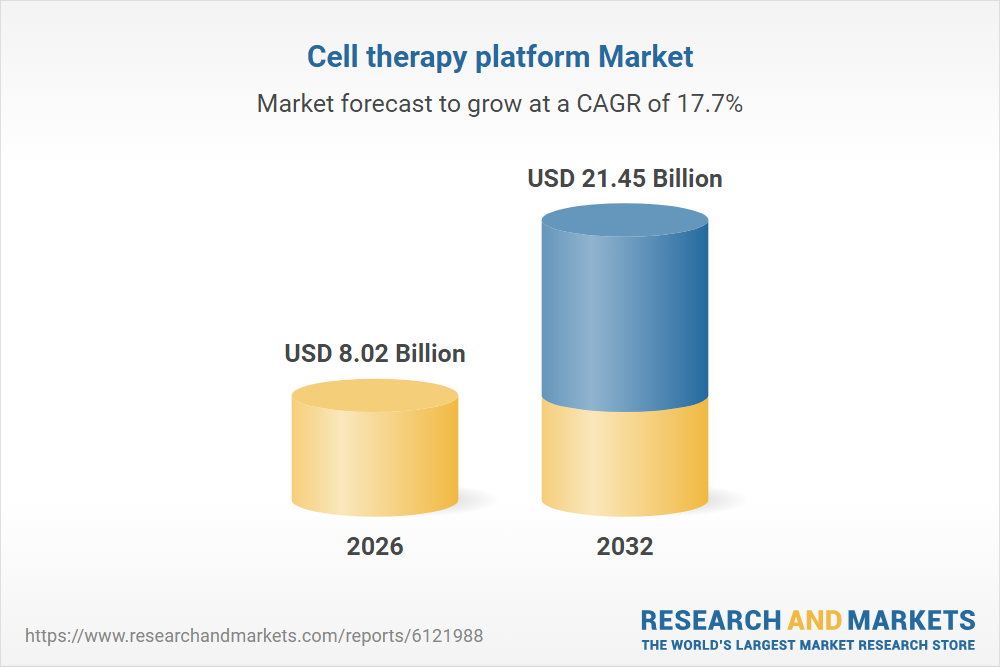 Cell therapy platform Market

Market forecast to grow at a CAGR of 17.7%

USD 8.02 Billion

USD 21.45 Billion

2026

2032

https://www.researchandmarkets.com/reports/6121988

RESEARCH AND MARKETS
THE WORLD'S LARGEST MARKET RESEARCH STORE